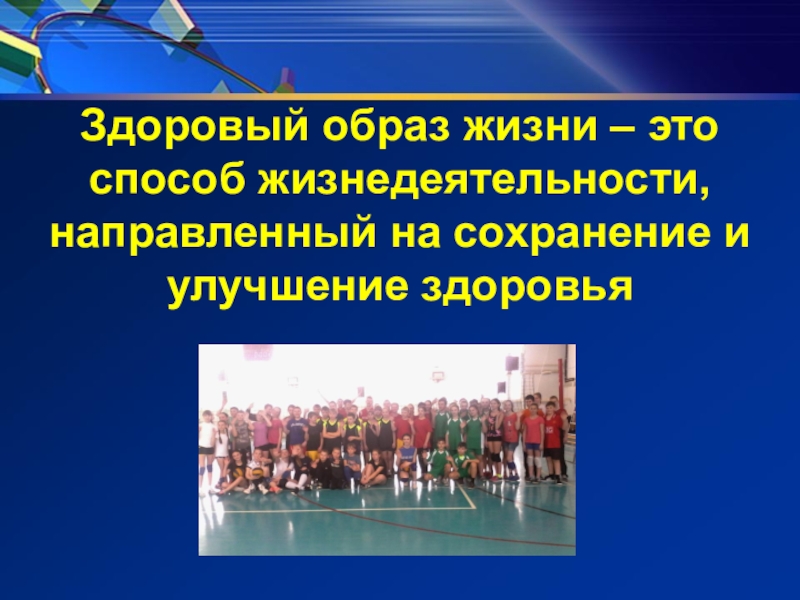 Здоровый образ жизни – это способ жизнедеятельности, направленный на сохранение и улучшение здоровья